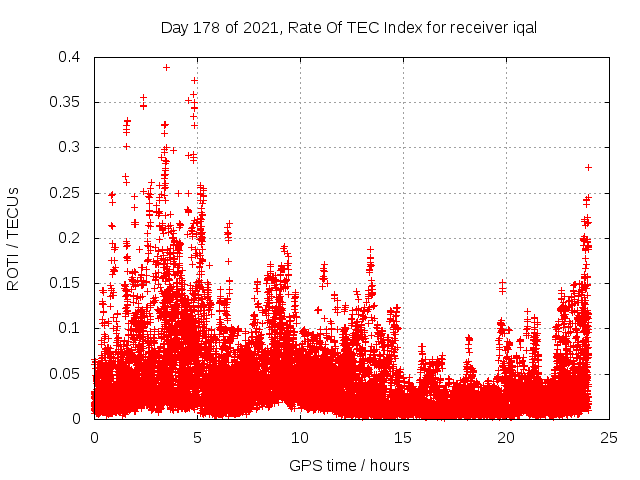 Day 178 of 2021, Rate Of TEC Index for receiver iqal

ROTI / TECUs

0.4
0.35
0.3
0.25
0.2
0.15
0.1
0.05
0

0
5
10
15
20
25

GPS time / hours